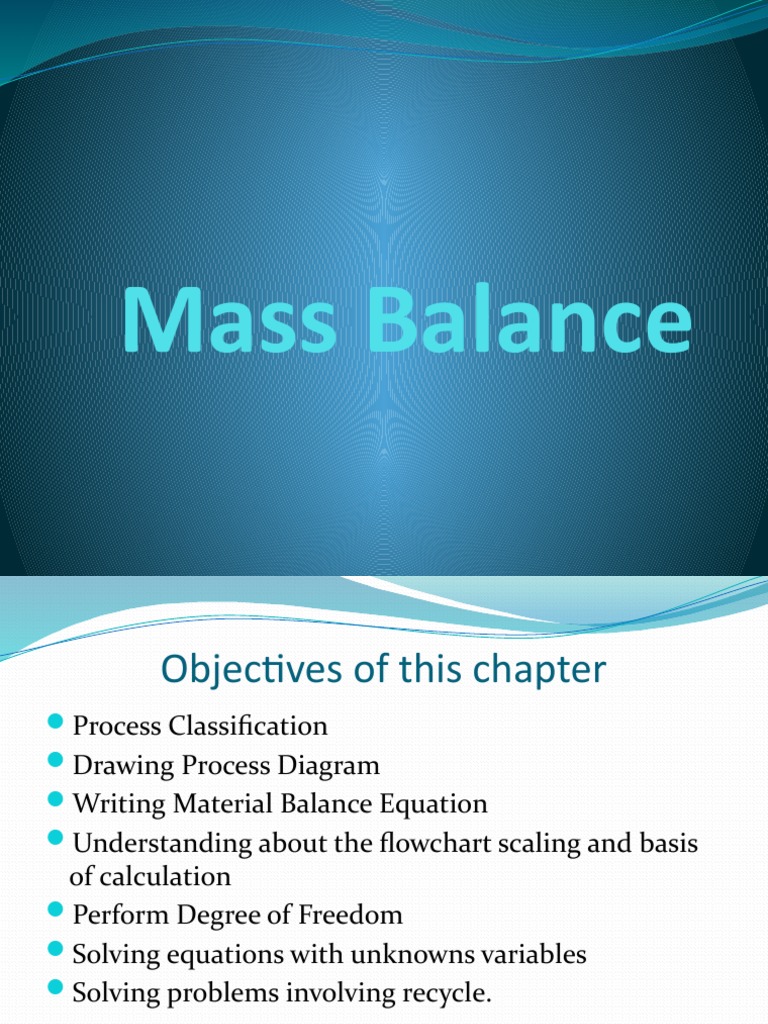 Mass Balance

Objectives of this chapter

Process Classification
Drawing Process Diagram
Writing Material Balance Equation
Understanding about the flowchart scaling and basis of calculation
Perform Degree of Freedom
Solving equations with unknowns variables
Solving problems involving recycle.